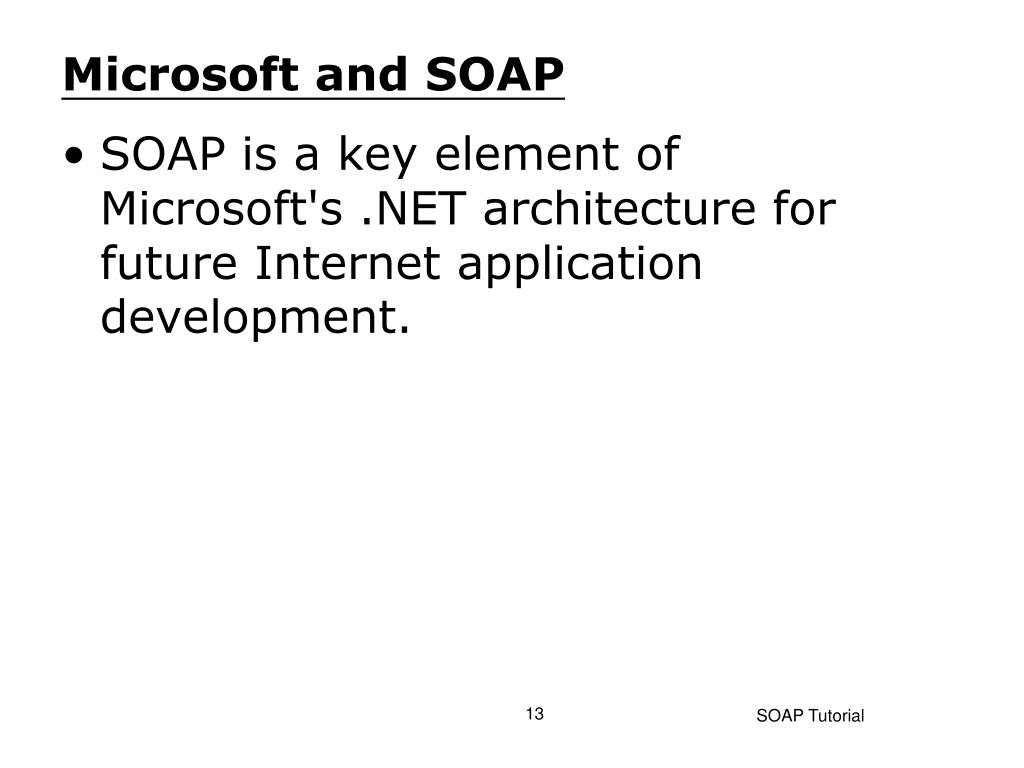 Microsoft and SOAP

• SOAP is a key element of Microsoft's .NET architecture for future Internet application development.

13

SOAP Tutorial